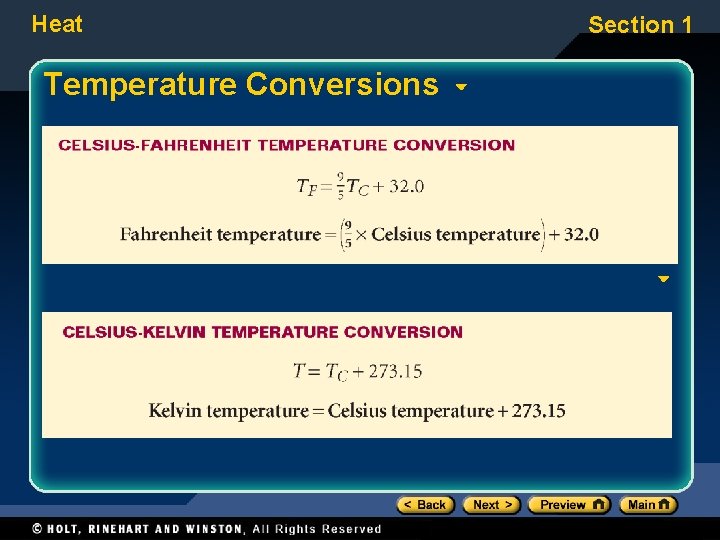 Heat

Section 1

Temperature Conversions

CELSIUS-FAHRENHEIT TEMPERATURE CONVERSION

$T_F = \frac{9}{5}T_C + 32.0$

Fahrenheit temperature $= \left(\frac{9}{5} \times \text{Celsius temperature}\right) + 32.0$

CELSIUS-KELVIN TEMPERATURE CONVERSION

$T = T_C + 273.15$

Kelvin temperature = Celsius temperature + 273.15

< Back Next > Preview Main

© HOLT, RINEHART AND WINSTON, All Rights Reserved